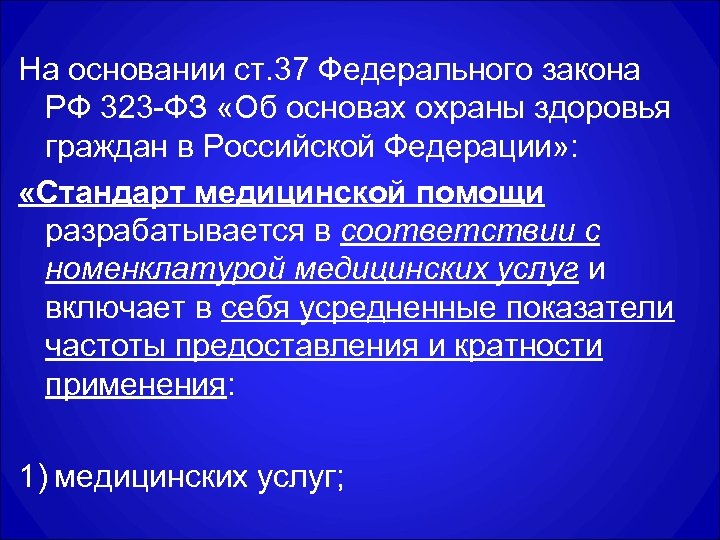 На основании ст.37 Федерального закона РФ 323-ФЗ «Об основах охраны здоровья граждан в Российской Федерации»:

«Стандарт медицинской помощи разрабатывается в соответствии с номенклатурой медицинских услуг и включает в себя усредненные показатели частоты предоставления и кратности применения:

1) медицинских услуг;